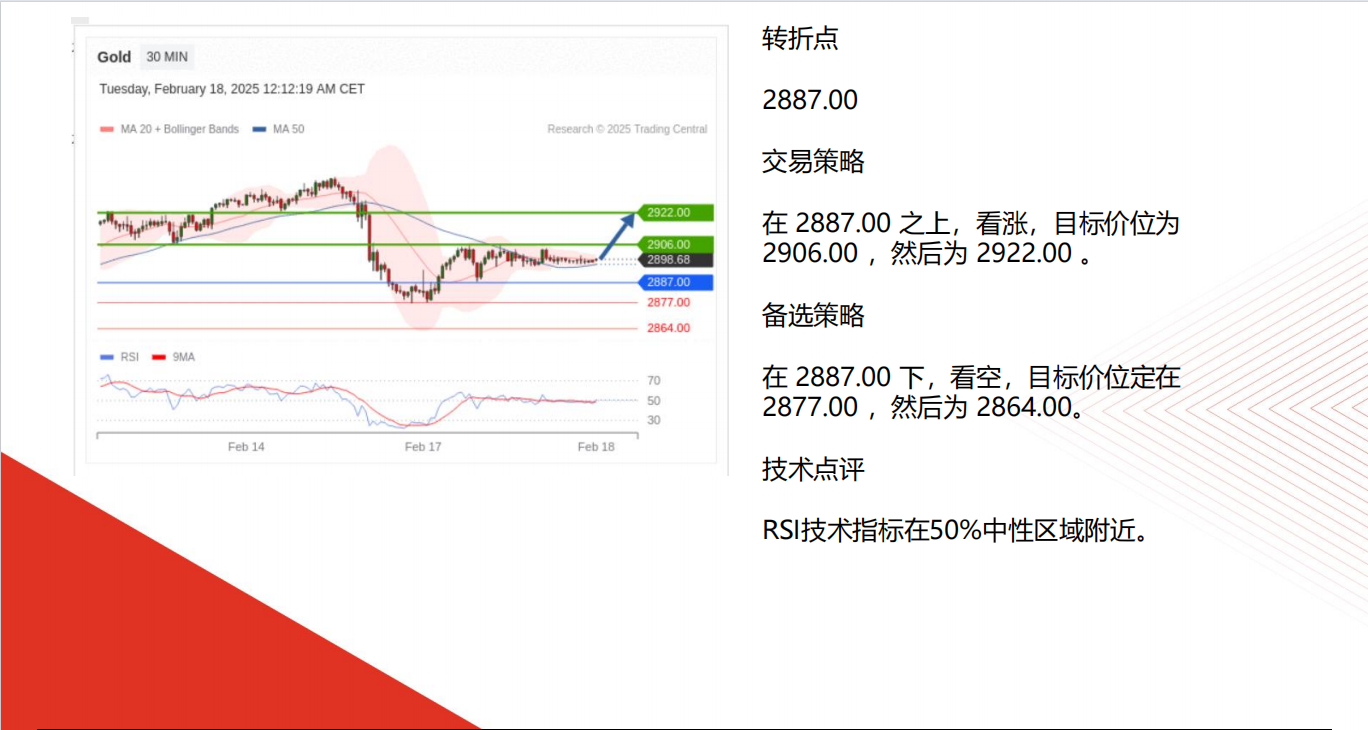 Gold 30 MIN

Tuesday, February 18, 2025 12:12:19 AM CET

MA 20 + Bollinger Bands MA 50

Research © 2025 Trading Central

2922.00
2906.00
2898.68
2887.00
2877.00
2864.00

RSI 9MA

70
50
30

Feb 14 Feb 17 Feb 18

转折点

2887.00

交易策略

在 2887.00 之上，看涨，目标价位为 2906.00 ，然后为 2922.00 。

备选策略

在 2887.00 下，看空，目标价位定在 2877.00 ，然后为 2864.00。

技术点评

RSI技术指标在50%中性区域附近。